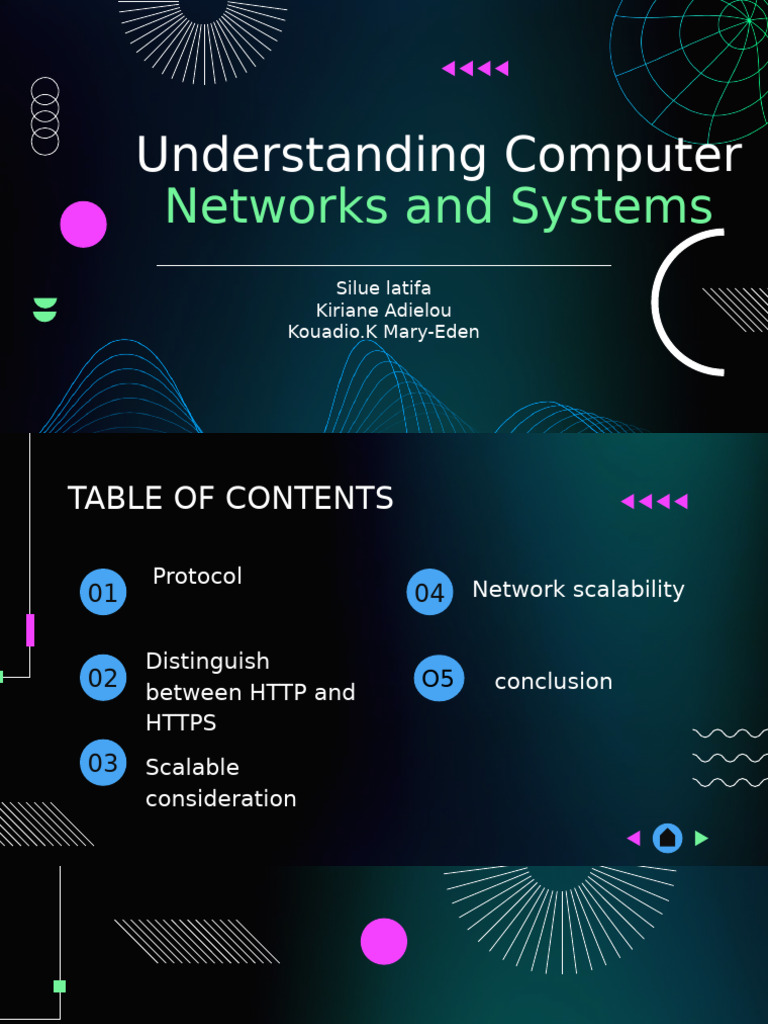 Understanding Computer Networks and Systems

Silue latifa
Kiriane Adielou
Kouadio.K Mary-Eden

TABLE OF CONTENTS

01 Protocol

02 Distinguish between HTTP and HTTPS

03 Scalable consideration

04 Network scalability

O5 conclusion